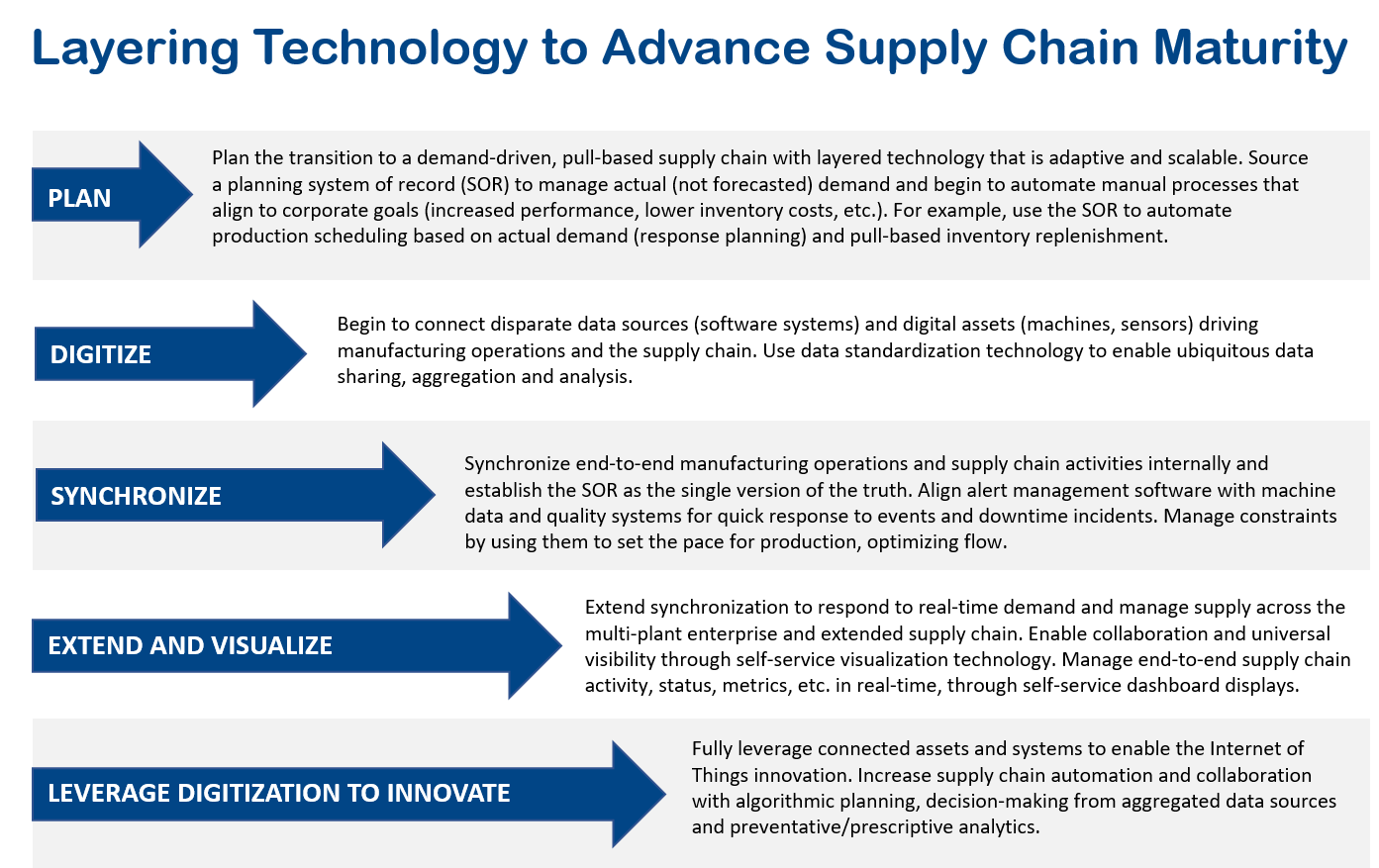 Layering Technology to Advance Supply Chain Maturity

PLAN

Plan the transition to a demand-driven, pull-based supply chain with layered technology that is adaptive and scalable. Source a planning system of record (SOR) to manage actual (not forecasted) demand and begin to automate manual processes that align to corporate goals (increased performance, lower inventory costs, etc.). For example, use the SOR to automate production scheduling based on actual demand (response planning) and pull-based inventory replenishment.

DIGITIZE

Begin to connect disparate data sources (software systems) and digital assets (machines, sensors) driving manufacturing operations and the supply chain. Use data standardization technology to enable ubiquitous data sharing, aggregation and analysis.

SYNCHRONIZE

Synchronize end-to-end manufacturing operations and supply chain activities internally and establish the SOR as the single version of the truth. Align alert management software with machine data and quality systems for quick response to events and downtime incidents. Manage constraints by using them to set the pace for production, optimizing flow.

EXTEND AND VISUALIZE

Extend synchronization to respond to real-time demand and manage supply across the multi-plant enterprise and extended supply chain. Enable collaboration and universal visibility through self-service visualization technology. Manage end-to-end supply chain activity, status, metrics, etc. in real-time, through self-service dashboard displays.

LEVERAGE DIGITIZATION TO INNOVATE

Fully leverage connected assets and systems to enable the Internet of Things innovation. Increase supply chain automation and collaboration with algorithmic planning, decision-making from aggregated data sources and preventative/prescriptive analytics.